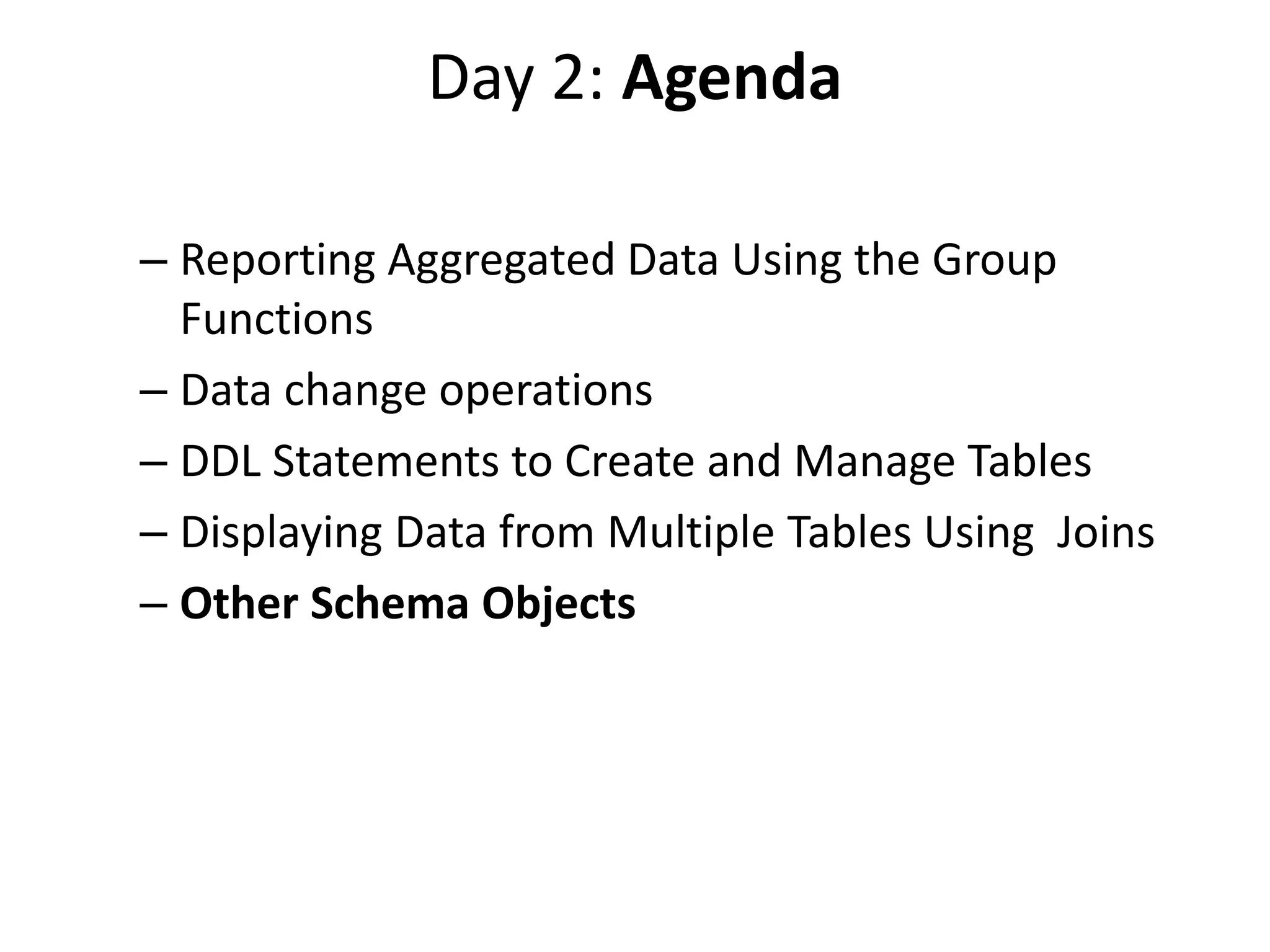 Day 2: Agenda

– Reporting Aggregated Data Using the Group Functions
– Data change operations
– DDL Statements to Create and Manage Tables
– Displaying Data from Multiple Tables Using Joins
– Other Schema Objects